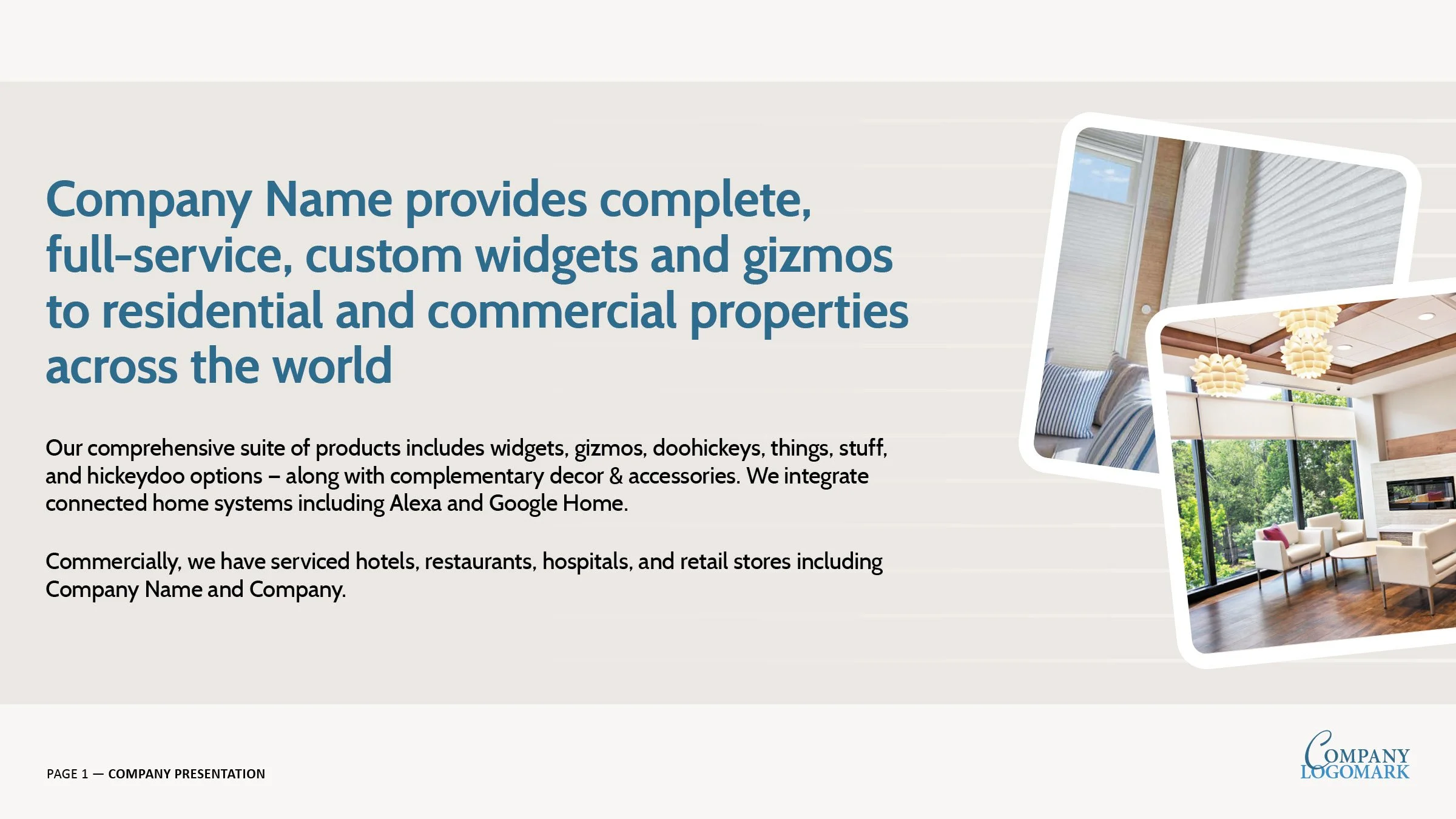 Company Name provides complete, full-service, custom widgets and gizmos to residential and commercial properties across the world

Our comprehensive suite of products includes widgets, gizmos, doohickeys, things, stuff, and hickeydoo options – along with complementary decor & accessories. We integrate connected home systems including Alexa and Google Home.

Commercially, we have serviced hotels, restaurants, hospitals, and retail stores including Company Name and Company.

PAGE 1 — COMPANY PRESENTATION

COMPANY LOGOMARK